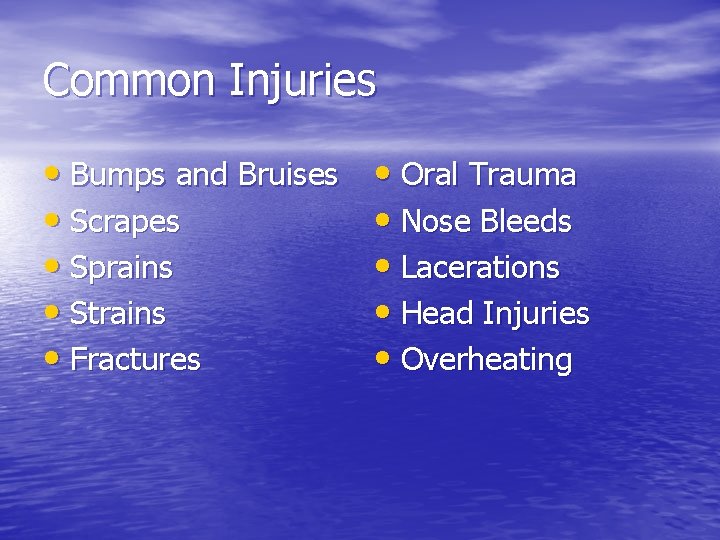 Common Injuries

• Bumps and Bruises
• Scrapes
• Sprains
• Strains
• Fractures

• Oral Trauma
• Nose Bleeds
• Lacerations
• Head Injuries
• Overheating